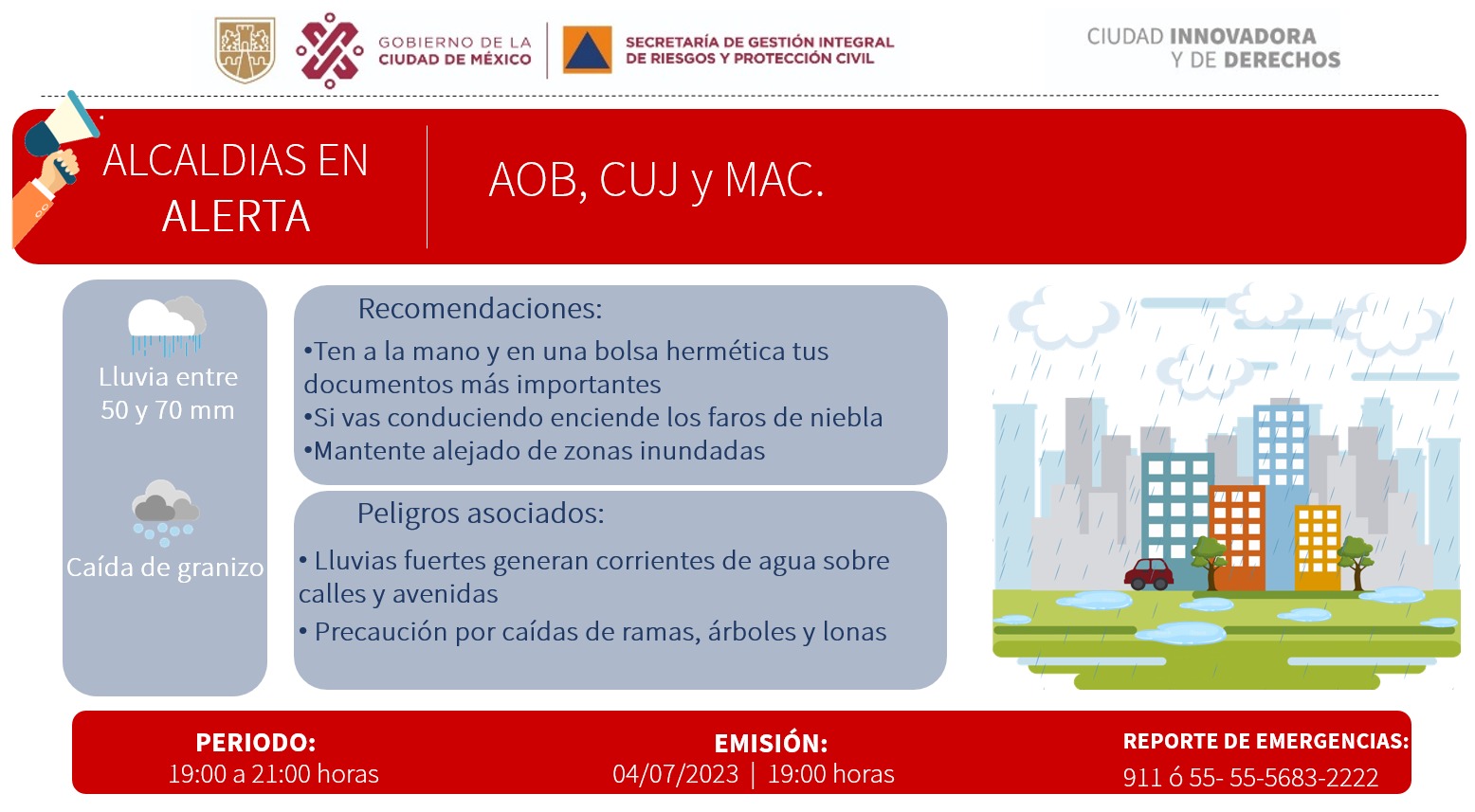 GOBIERNO DE LA CIUDAD DE MÉXICO

SECRETARÍA DE GESTIÓN INTEGRAL DE RIESGOS Y PROTECCIÓN CIVIL

CIUDAD INNOVADORA Y DE DERECHOS

ALCALDIAS EN ALERTA

AOB, CUJ y MAC.

Lluvia entre 50 y 70 mm

Caída de granizo

Recomendaciones:

•Ten a la mano y en una bolsa hermética tus documentos más importantes
•Si vas conduciendo enciende los faros de niebla
•Mantente alejado de zonas inundadas

Peligros asociados:

• Lluvias fuertes generan corrientes de agua sobre calles y avenidas
• Precaución por caídas de ramas, árboles y lonas

PERIODO:
19:00 a 21:00 horas

EMISIÓN:
04/07/2023 | 19:00 horas

REPORTE DE EMERGENCIAS:
911 ó 55- 55-5683-2222